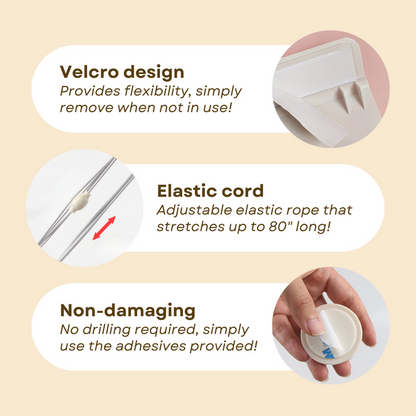 Velcro design
Provides flexibility, simply remove when not in use!

Elastic cord
Adjustable elastic rope that stretches up to 80" long!

Non-damaging
No drilling required, simply use the adhesives provided!